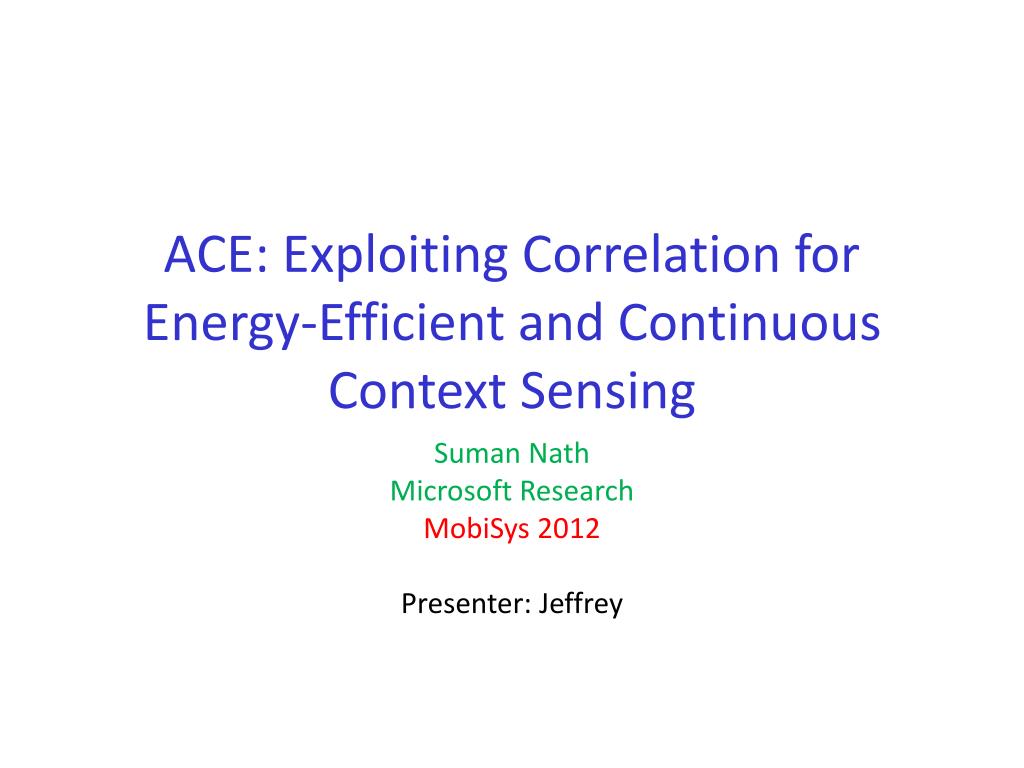 ACE: Exploiting Correlation for Energy-Efficient and Continuous Context Sensing

Suman Nath
Microsoft Research
MobiSys 2012

Presenter: Jeffrey